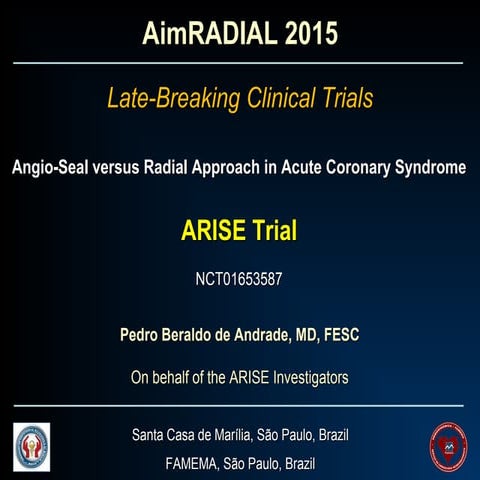 AimRADIAL 2015

Late-Breaking Clinical Trials

Angio-Seal versus Radial Approach in Acute Coronary Syndrome

ARISE Trial

NCT01653587

Pedro Beraldo de Andrade, MD, FESC

On behalf of the ARISE Investigators

Santa Casa de Marília, São Paulo, Brazil

FAMEMA, São Paulo, Brazil